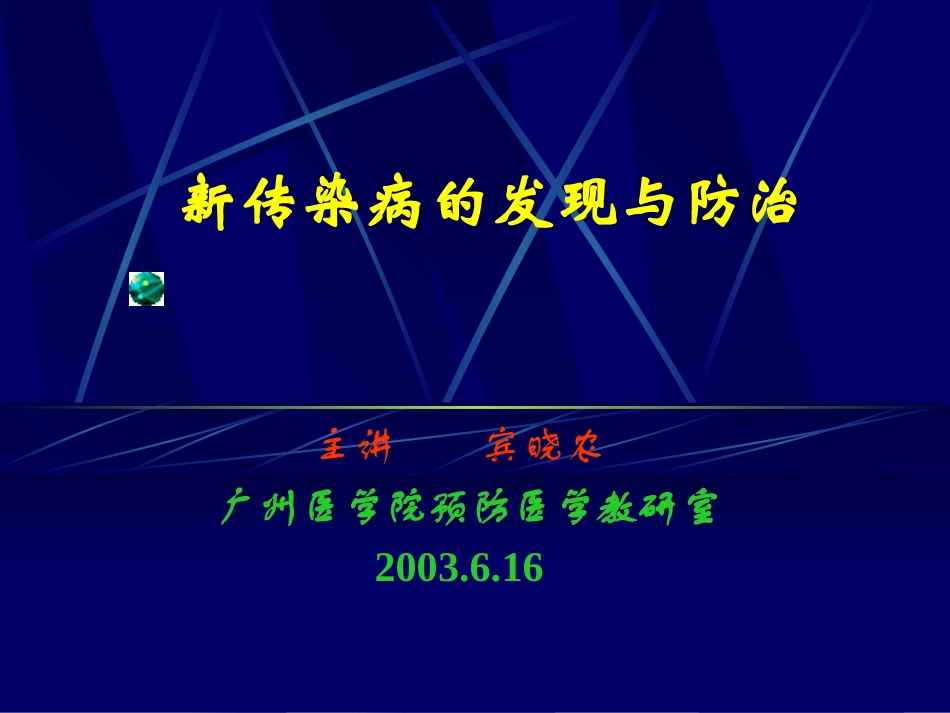 新传染病的发现与防治

主讲 宾晓农

广州医学院预防医学教研室

2003.6.16